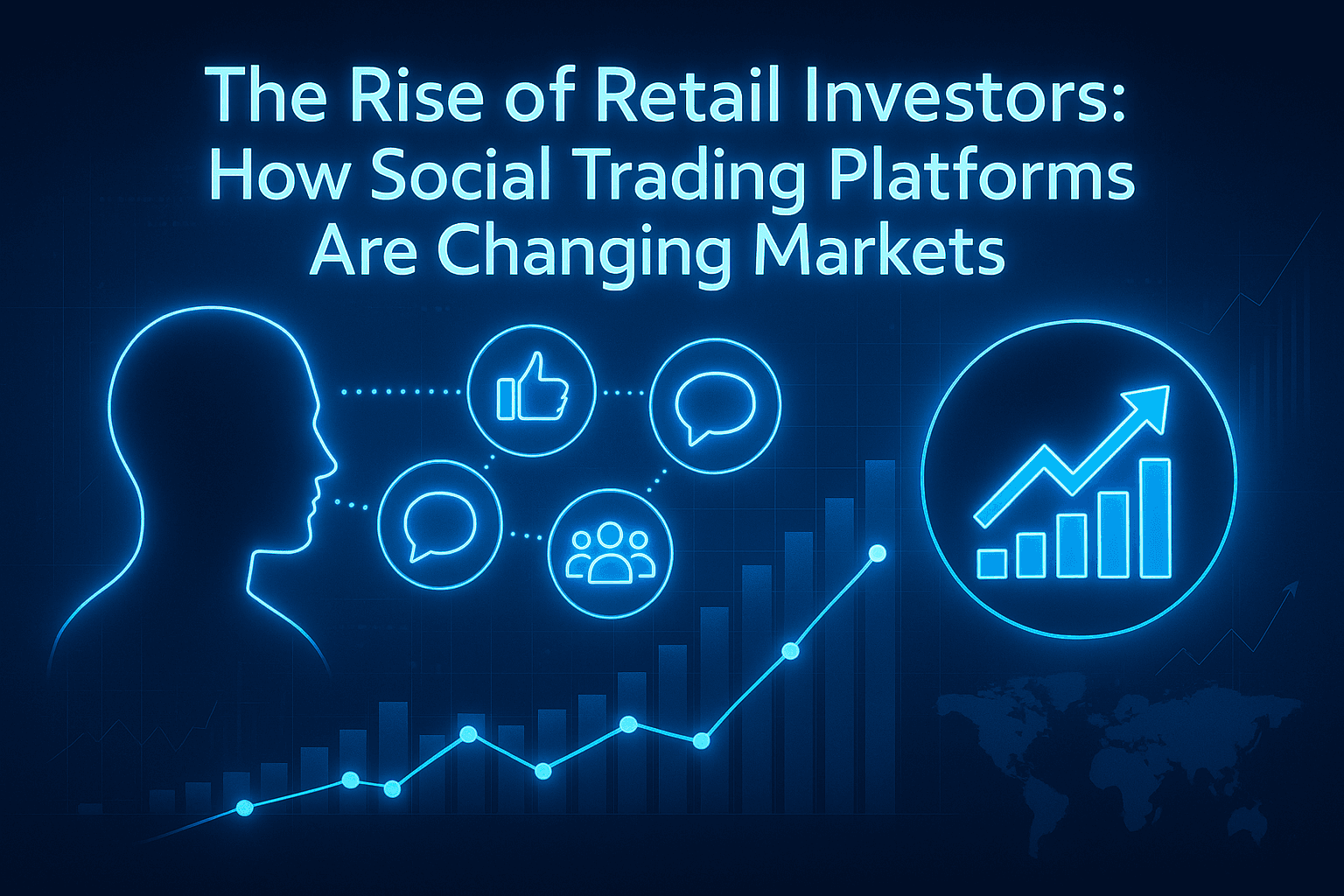 The Rise of Retail Investors: How Social Trading Platforms Are Changing Markets